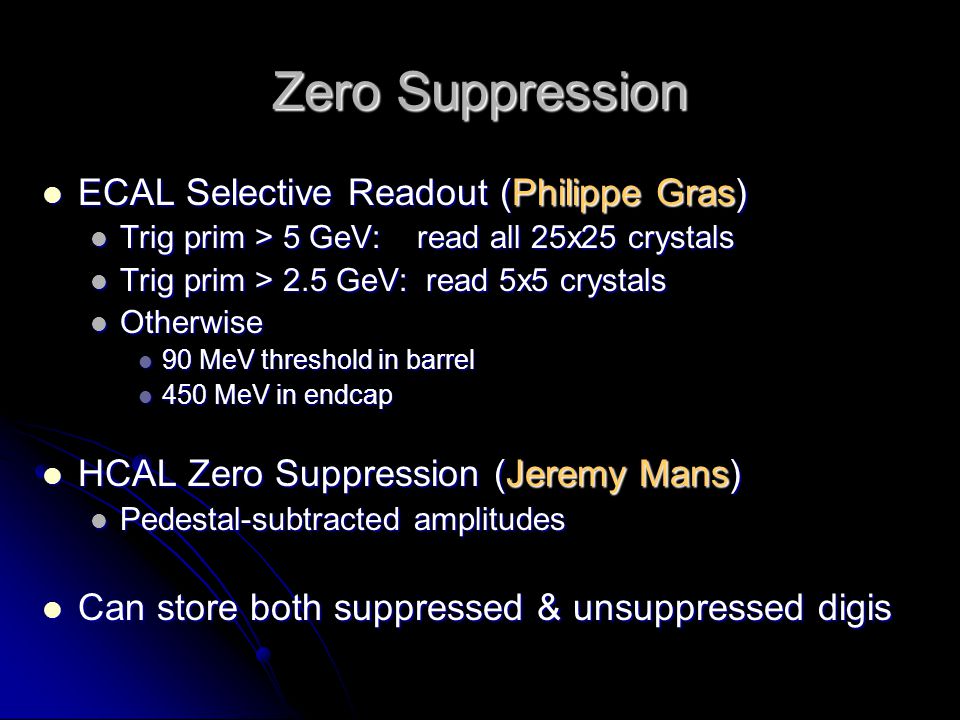 Zero Suppression

- ECAL Selective Readout (Philippe Gras)
  - Trig prim > 5 GeV: read all 25x25 crystals
  - Trig prim > 2.5 GeV: read 5x5 crystals
  - Otherwise
    - 90 MeV threshold in barrel
    - 450 MeV in endcap

- HCAL Zero Suppression (Jeremy Mans)
  - Pedestal-subtracted amplitudes

- Can store both suppressed & unsuppressed digis